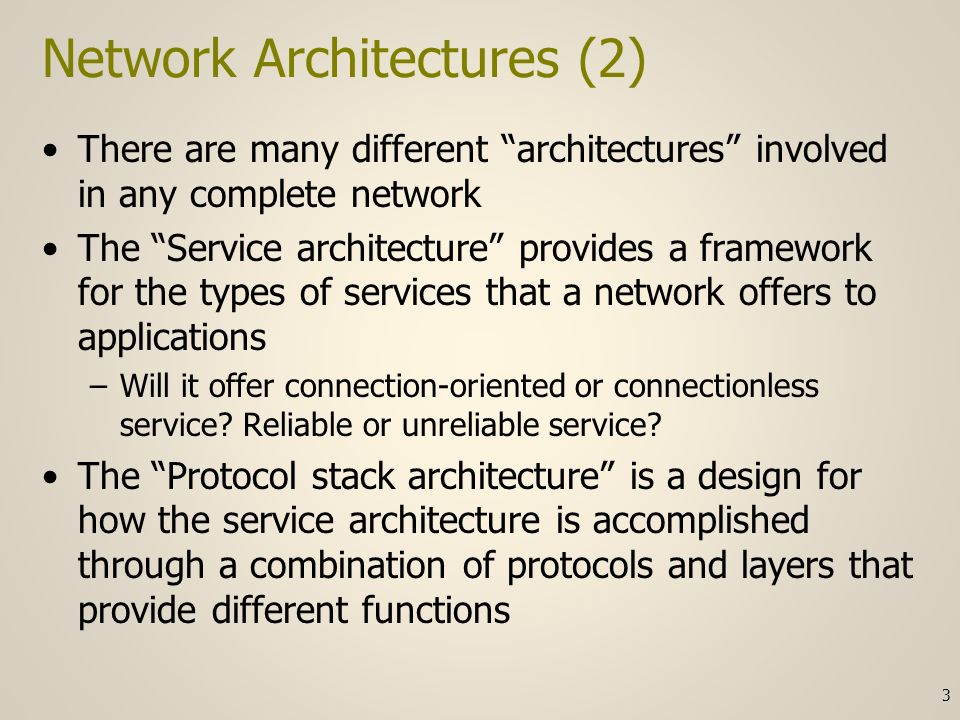 Network Architectures (2)

• There are many different “architectures” involved in any complete network

• The “Service architecture” provides a framework for the types of services that a network offers to applications

– Will it offer connection-oriented or connectionless service? Reliable or unreliable service?

• The “Protocol stack architecture” is a design for how the service architecture is accomplished through a combination of protocols and layers that provide different functions

3